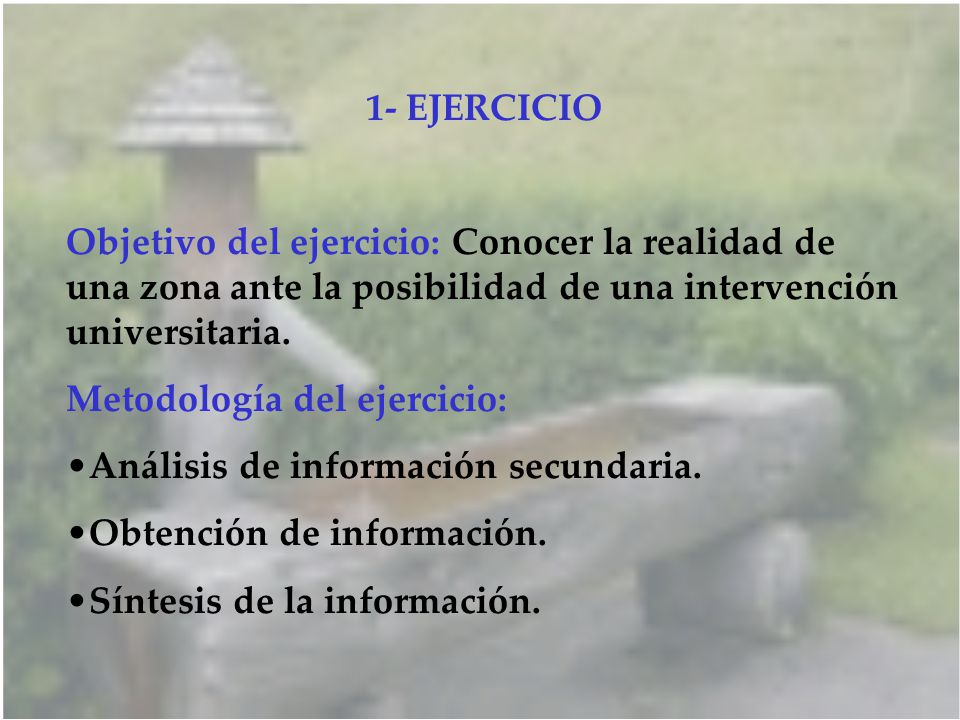 1- EJERCICIO

Objetivo del ejercicio: Conocer la realidad de una zona ante la posibilidad de una intervención universitaria.

Metodología del ejercicio:

•Análisis de información secundaria.

•Obtención de información.

•Síntesis de la información.